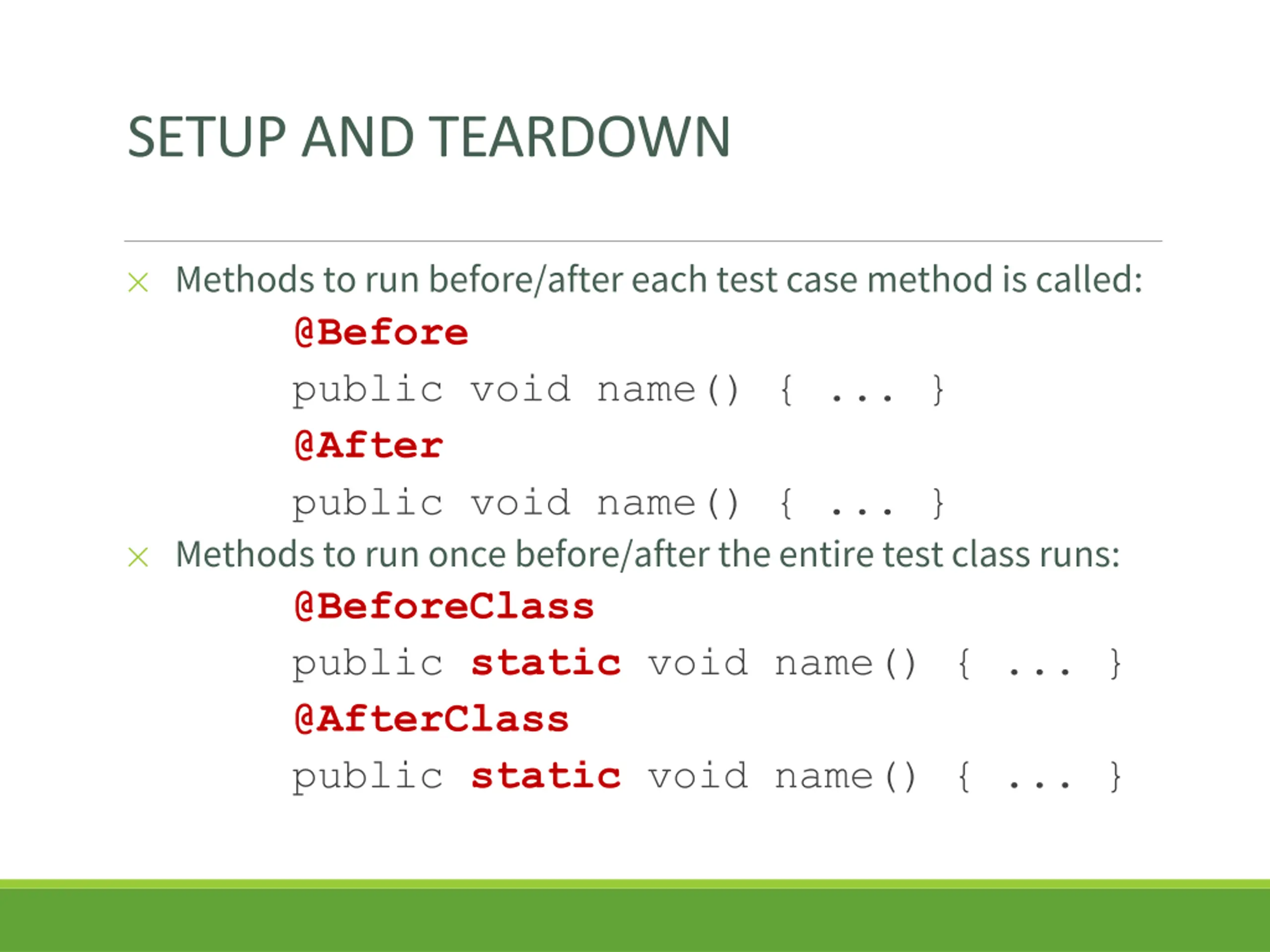 SETUP AND TEARDOWN

Methods to run before/after each test case method is called:

@Before
public void name() { ... }
@After
public void name() { ... }

Methods to run once before/after the entire test class runs:

@BeforeClass
public static void name() { ... }
@AfterClass
public static void name() { ... }